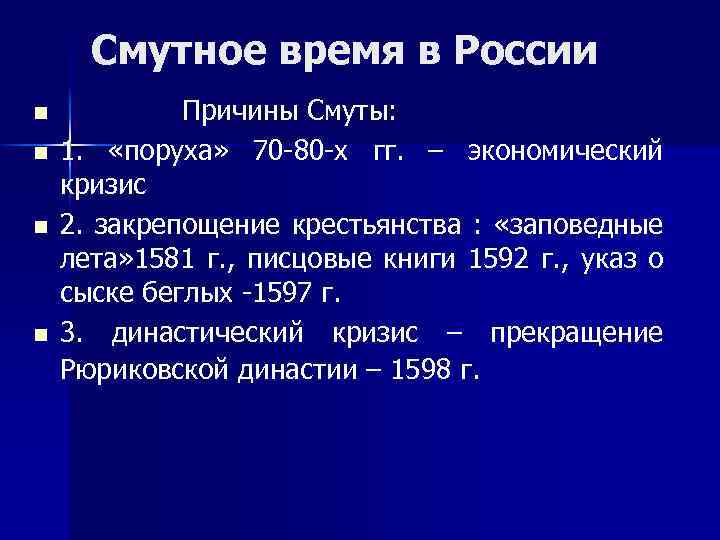 Смутное время в России

Причины Смуты:

1. «поруха» 70-80-х гг. – экономический кризис

2. закрепощение крестьянства : «заповедные лета»1581 г., писцовые книги 1592 г., указ о сыске беглых -1597 г.

3. династический кризис – прекращение Рюриковской династии – 1598 г.